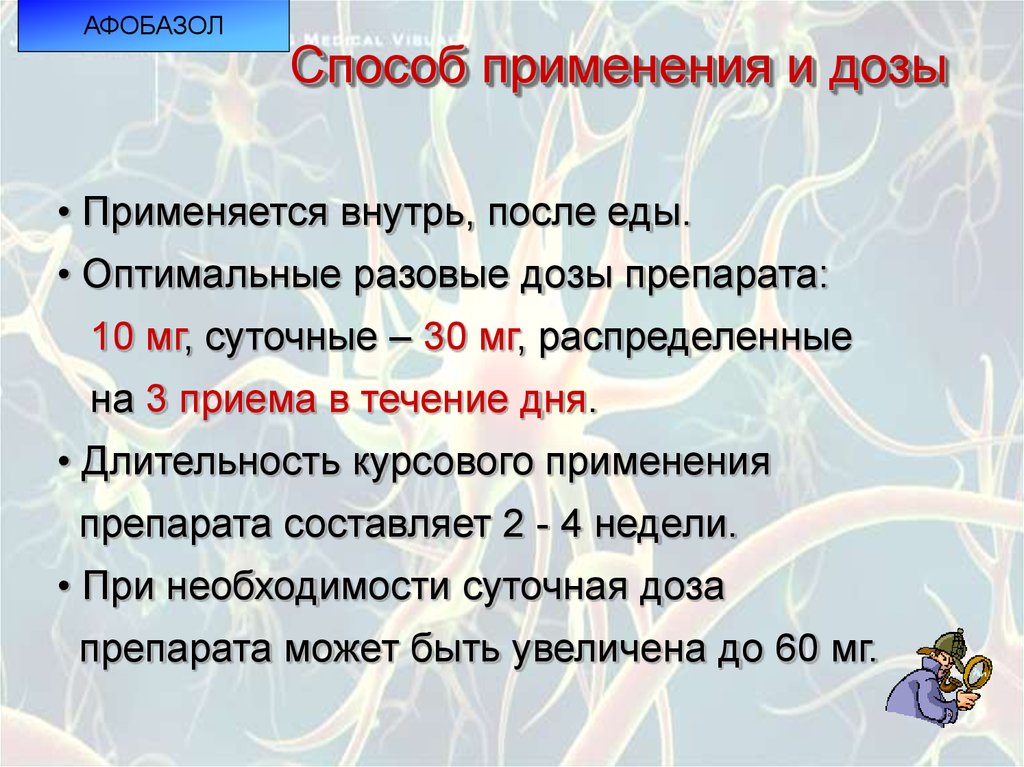 АФОБАЗОЛ

Способ применения и дозы

• Применяется внутрь, после еды.

• Оптимальные разовые дозы препарата: 10 мг, суточные – 30 мг, распределенные на 3 приема в течение дня.

• Длительность курсового применения препарата составляет 2 - 4 недели.

• При необходимости суточная доза препарата может быть увеличена до 60 мг.